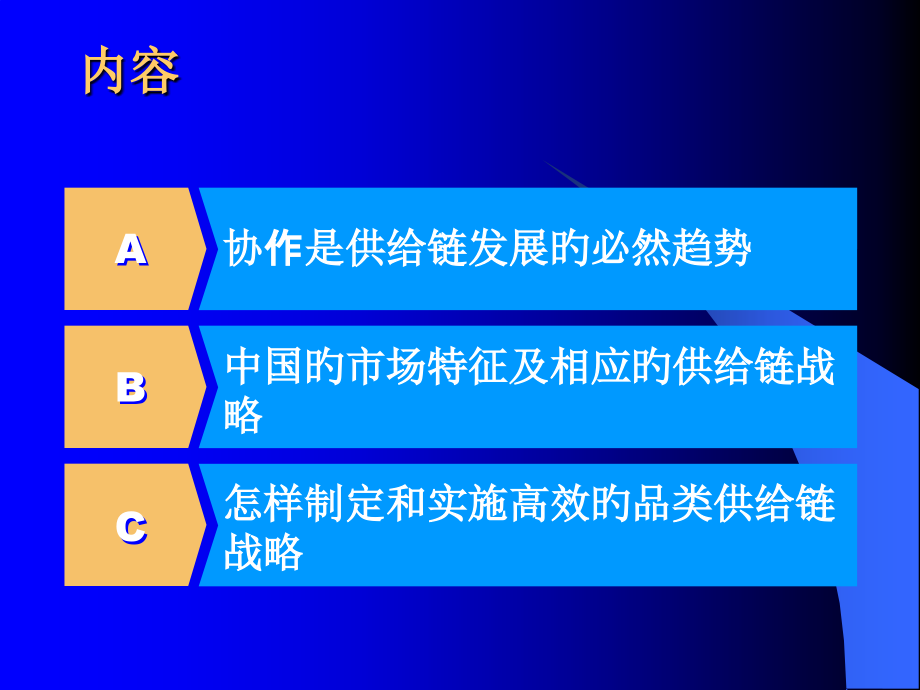 内容

A

协作是供给链发展的必然趋势

B

中国的市场特征及相应的供给链战略

C

怎样制定和实施高效的品类供给链战略